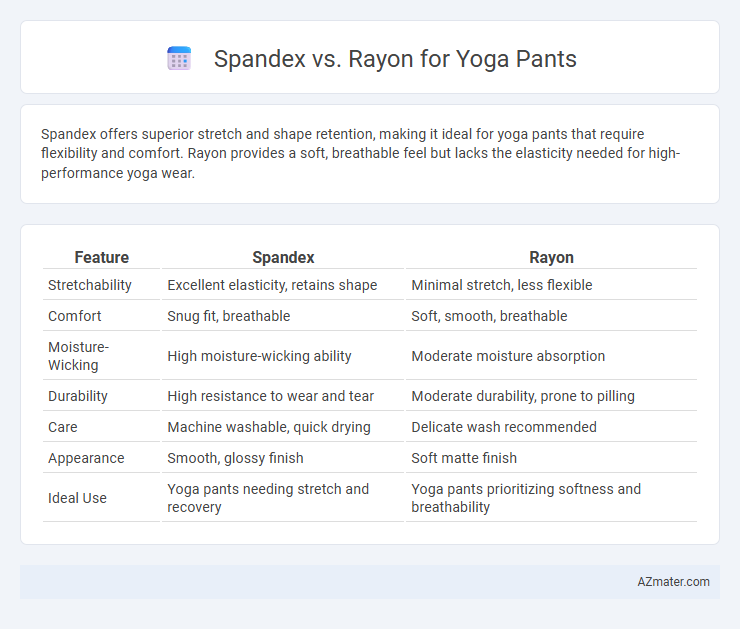 Spandex vs. Rayon for Yoga Pants

Spandex offers superior stretch and shape retention, making it ideal for yoga pants that require flexibility and comfort. Rayon provides a soft, breathable feel but lacks the elasticity needed for high-performance yoga wear.

| Feature | Spandex | Rayon |
|---|---|---|
| Stretchability | Excellent elasticity, retains shape | Minimal stretch, less flexible |
| Comfort | Snug fit, breathable | Soft, smooth, breathable |
| Moisture-Wicking | High moisture-wicking ability | Moderate moisture absorption |
| Durability | High resistance to wear and tear | Moderate durability, prone to pilling |
| Care | Machine washable, quick drying | Delicate wash recommended |
| Appearance | Smooth, glossy finish | Soft matte finish |
| Ideal Use | Yoga pants needing stretch and recovery | Yoga pants prioritizing softness and breathability |

AZmater.com